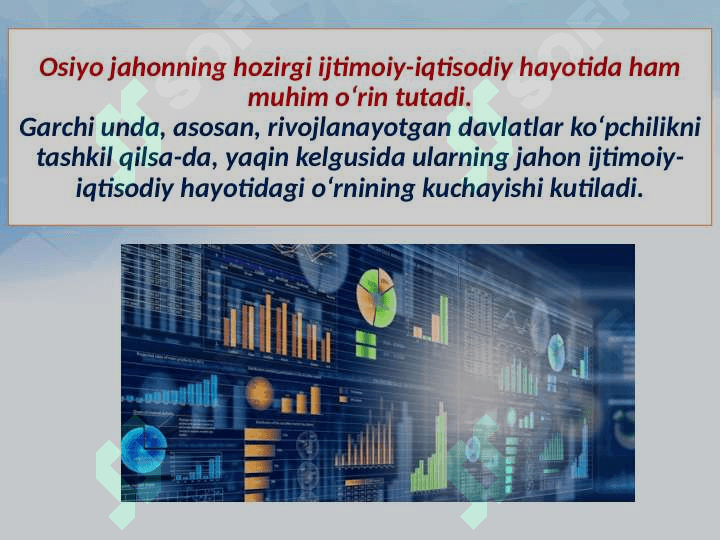 Osiyo jahonning hozirgi ijtimoiy-iqtisodiy hayotida ham muhim o‘rin tutadi.
Garchi unda, asosan, rivojlanayotgan davlatlar ko‘pchilikni tashkil qilsa-da, yaqin kelgusida ularning jahon ijtimoiy-iqtisodiy hayotidagi o‘rnining kuchayishi kutiladi.